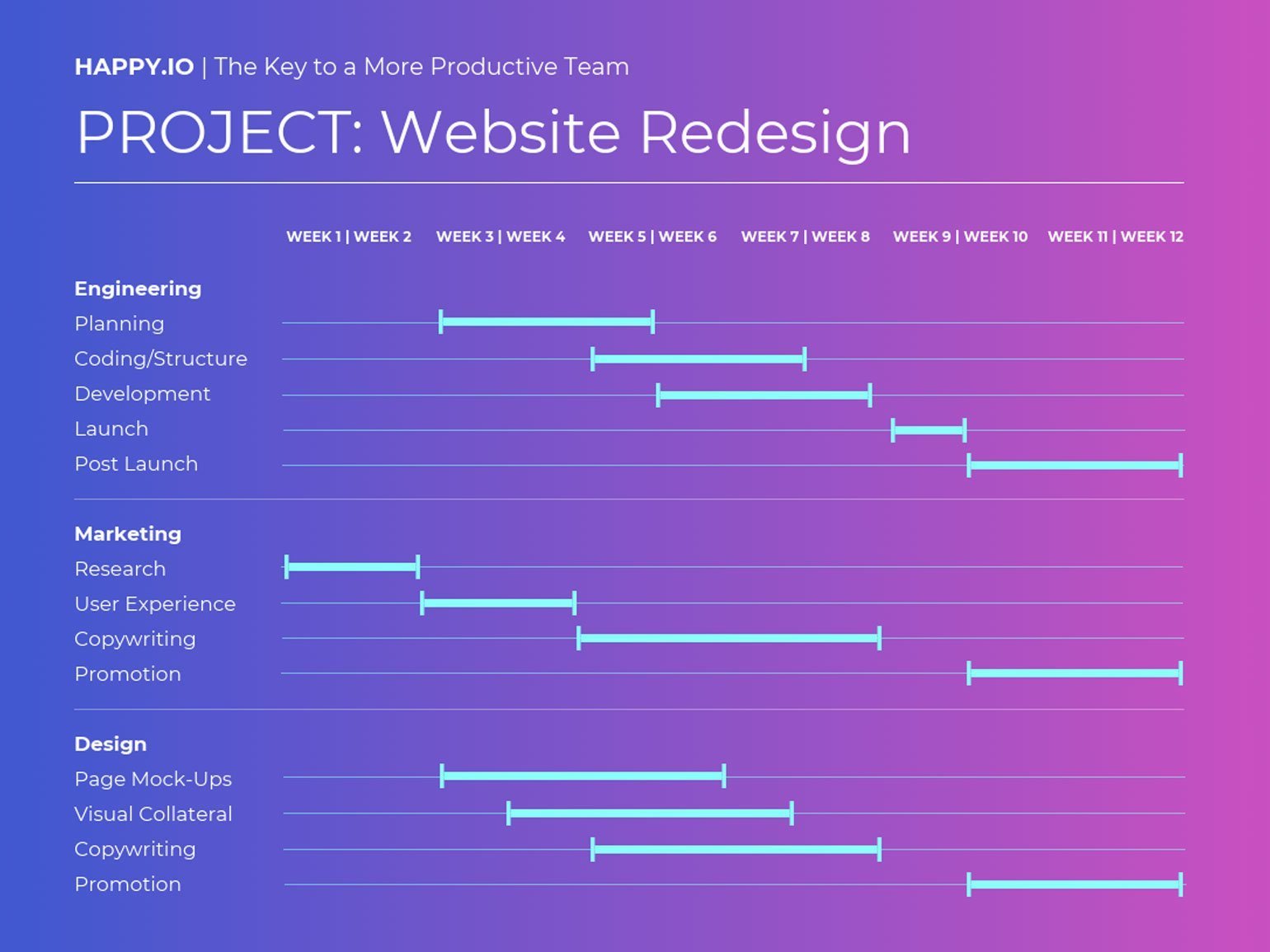 HAPPY.IO | The Key to a More Productive Team

PROJECT: Website Redesign

WEEK 1 | WEEK 2  WEEK 3 | WEEK 4  WEEK 5 | WEEK 6  WEEK 7 | WEEK 8  WEEK 9 | WEEK 10  WEEK 11 | WEEK 12

Engineering
Planning
Coding/Structure
Development
Launch
Post Launch

Marketing
Research
User Experience
Copywriting
Promotion

Design
Page Mock-Ups
Visual Collateral
Copywriting
Promotion